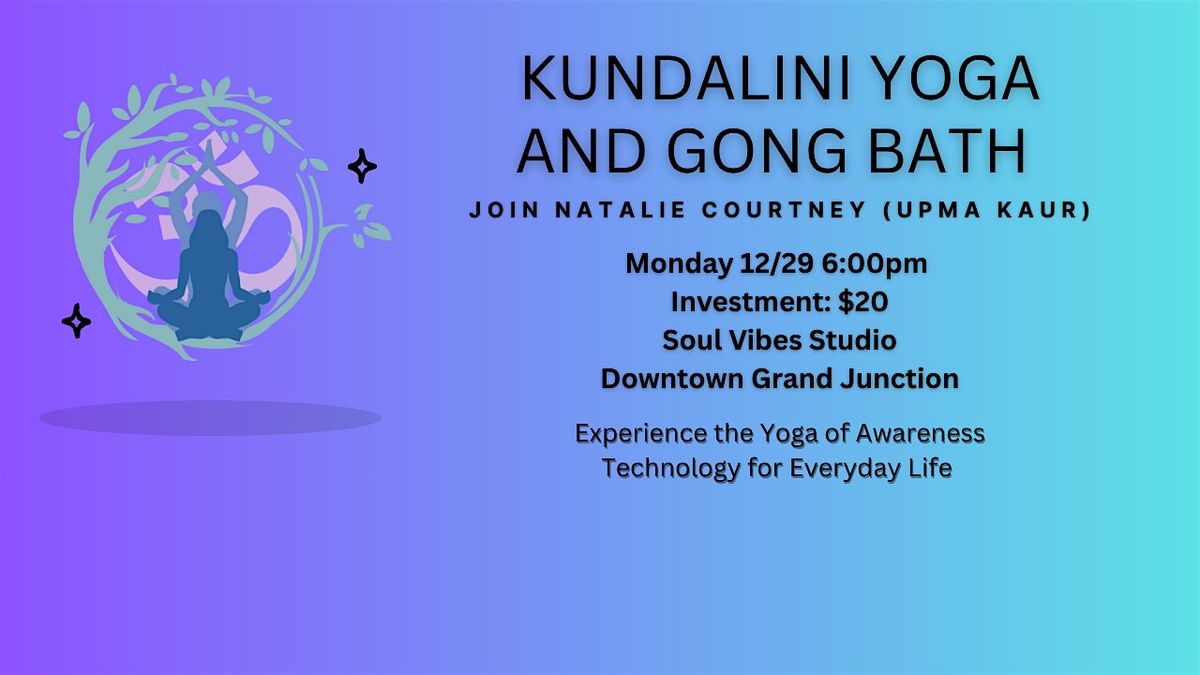 KUNDALINI YOGA AND GONG BATH

JOIN NATALIE COURTNEY (UPMA KAUR)

Monday 12/29 6:00pm
Investment: $20
Soul Vibes Studio
Downtown Grand Junction

Experience the Yoga of Awareness
Technology for Everyday Life